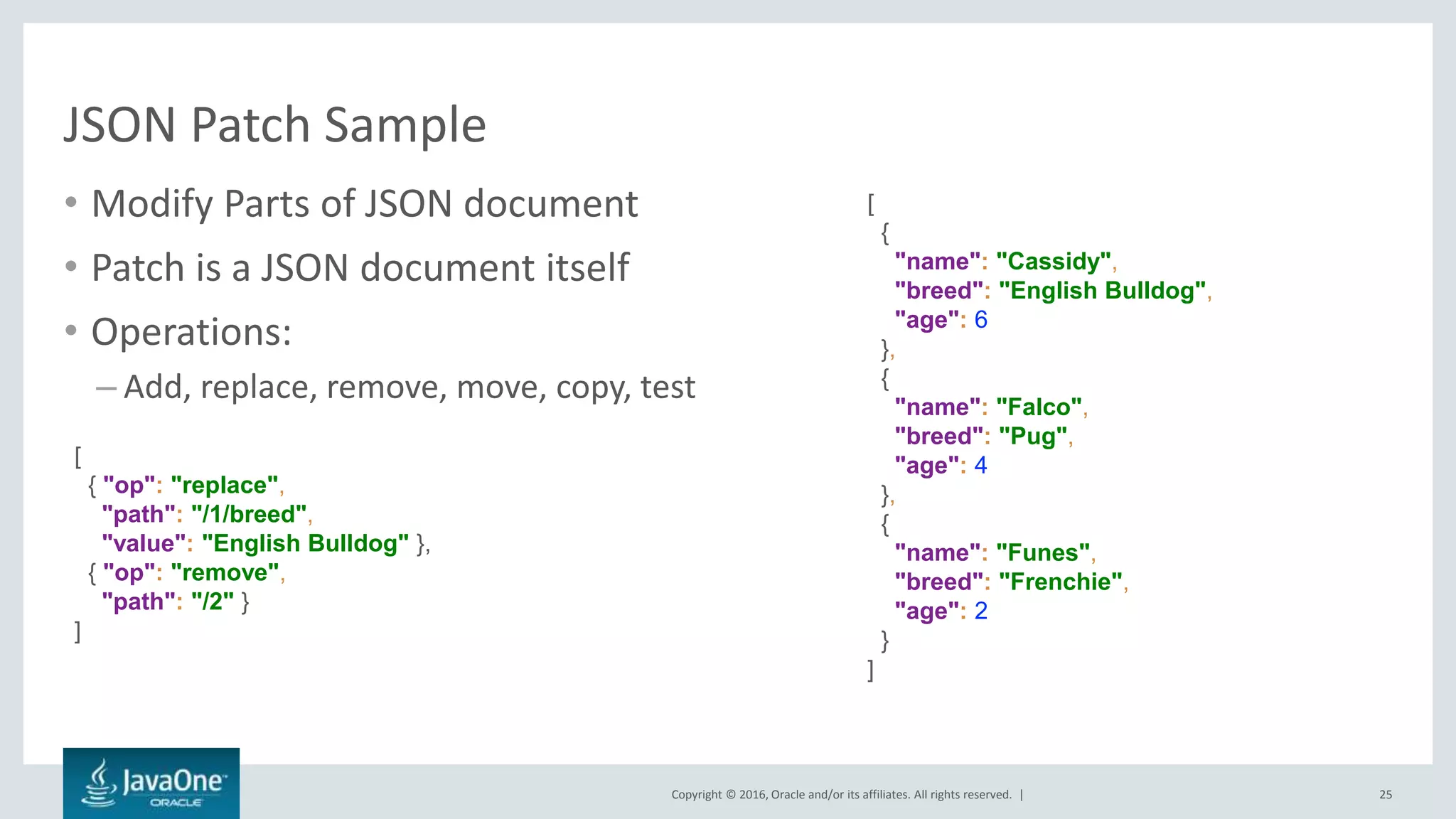 JSON Patch Sample

• Modify Parts of JSON document
• Patch is a JSON document itself
• Operations:
– Add, replace, remove, move, copy, test

[
{ "op": "replace",
"path": "/1/breed",
"value": "English Bulldog" },
{ "op": "remove",
"path": "/2" }
]

[
{
"name": "Cassidy",
"breed": "English Bulldog",
"age": 6
},
{
"name": "Falco",
"breed": "Pug",
"age": 4
},
{
"name": "Funes",
"breed": "Frenchie",
"age": 2
}
]

JavaOne
ORACLE

Copyright © 2016, Oracle and/or its affiliates. All rights reserved. |

25